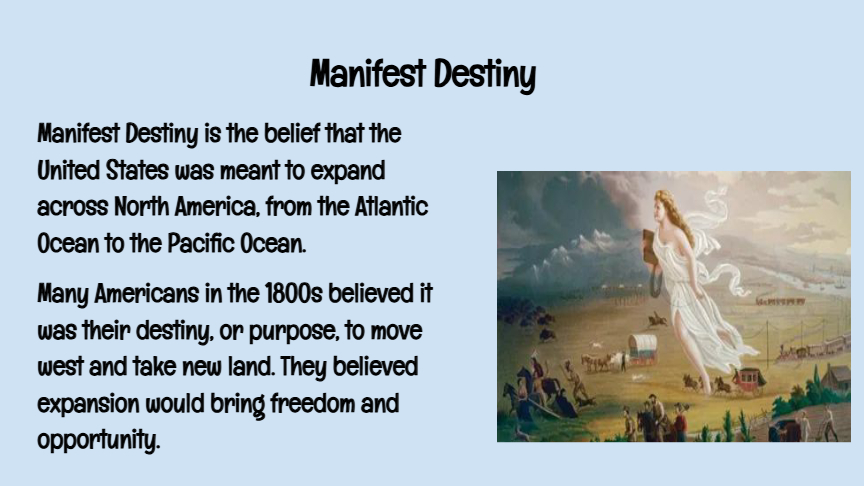 Manifest Destiny

Manifest Destiny is the belief that the United States was meant to expand across North America, from the Atlantic Ocean to the Pacific Ocean.

Many Americans in the 1800s believed it was their destiny, or purpose, to move west and take new land. They believed expansion would bring freedom and opportunity.